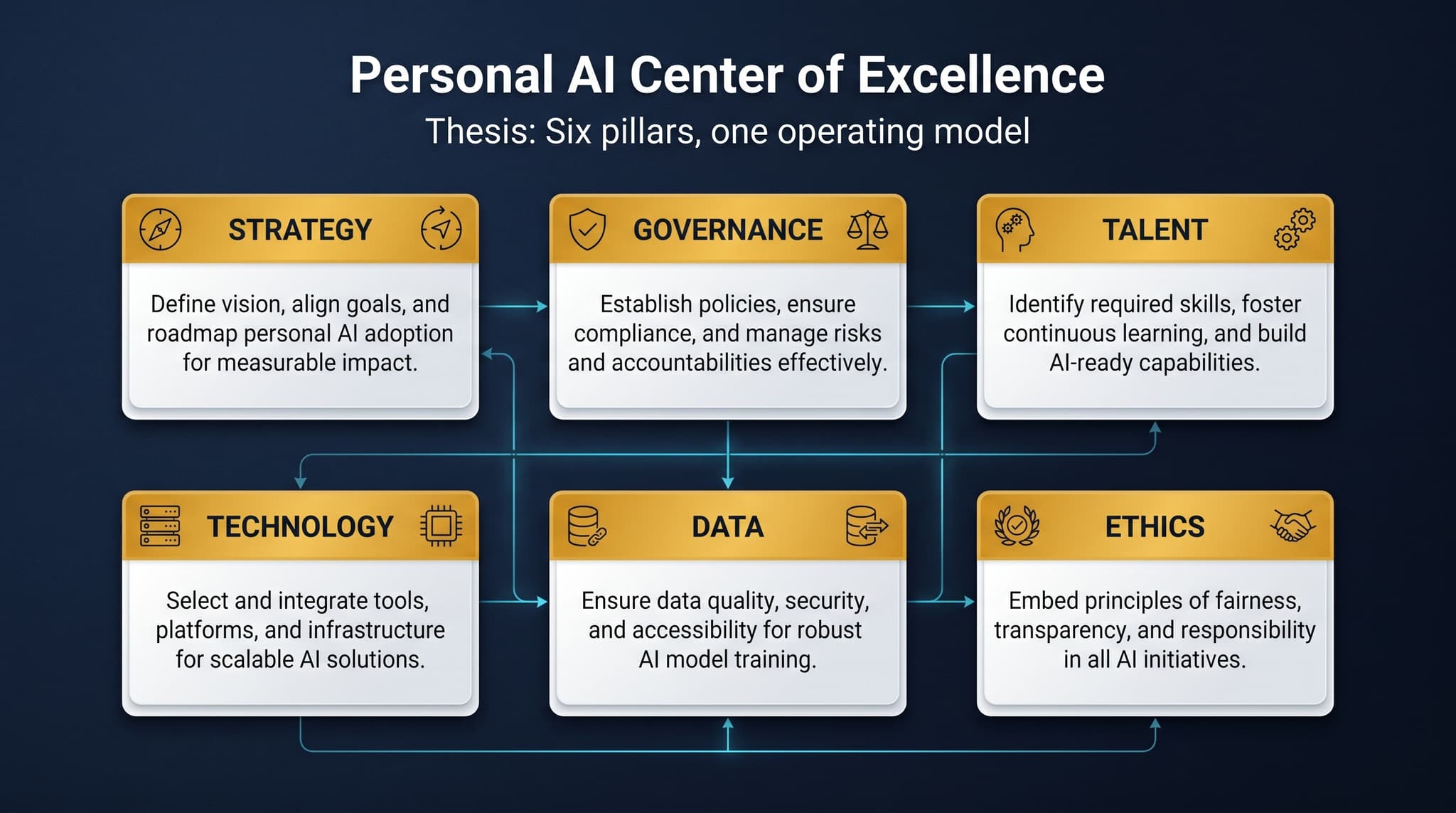 Personal AI Center of Excellence

Thesis: Six pillars, one operating model

STRATEGY

Define vision, align goals, and roadmap personal AI adoption for measurable impact.

GOVERNANCE

Establish policies, ensure compliance, and manage risks and accountabilities effectively.

TALENT

Identify required skills, foster continuous learning, and build AI-ready capabilities.

TECHNOLOGY

Select and integrate tools, platforms, and infrastructure for scalable AI solutions.

DATA

Ensure data quality, security, and accessibility for robust AI model training.

ETHICS

Embed principles of fairness, transparency, and responsibility in all AI initiatives.